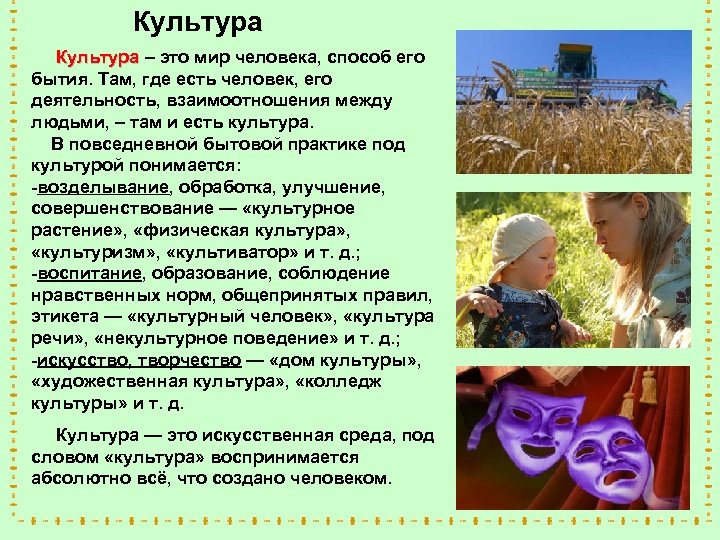 Культура

Культура – это мир человека, способ его бытия. Там, где есть человек, его деятельность, взаимоотношения между людьми, – там и есть культура.

В повседневной бытовой практике под культурой понимается:
-возделывание, обработка, улучшение, совершенствование — «культурное растение», «физическая культура», «культуризм», «культиватор» и т. д.;
-воспитание, образование, соблюдение нравственных норм, общепринятых правил, этикета — «культурный человек», «культура речи», «некультурное поведение» и т. д.;
-искусство, творчество — «дом культуры», «художественная культура», «колледж культуры» и т. д.

Культура — это искусственная среда, под словом «культура» воспринимается абсолютно всё, что создано человеком.